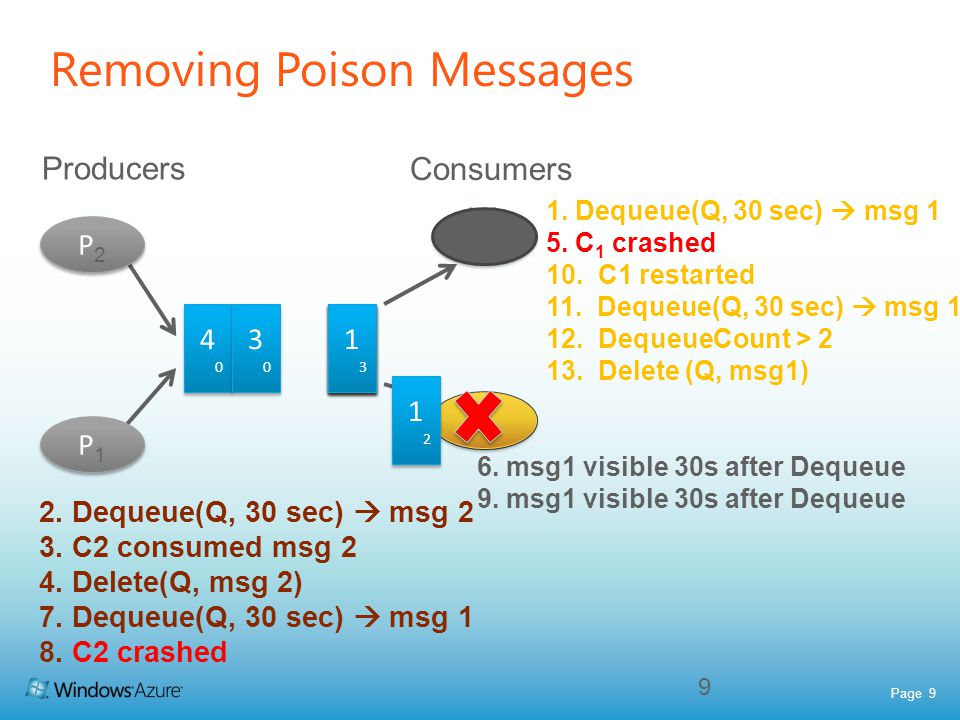 Removing Poison Messages

Producers

Consumers

$P_2$

$P_1$

4
0

3
0

1
3

1
2

1. Dequeue(Q, 30 sec) → msg 1
5. $C_1$ crashed
10. C1 restarted
11. Dequeue(Q, 30 sec) → msg 1
12. DequeueCount > 2
13. Delete (Q, msg1)

6. msg1 visible 30s after Dequeue
9. msg1 visible 30s after Dequeue

2. Dequeue(Q, 30 sec) → msg 2
3. C2 consumed msg 2
4. Delete(Q, msg 2)
7. Dequeue(Q, 30 sec) → msg 1
8. C2 crashed

Windows Azure

9

Page 9